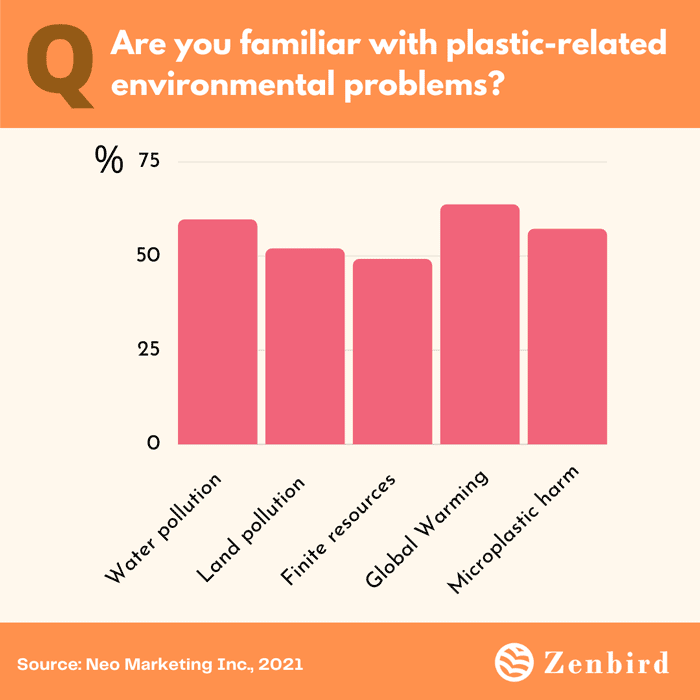 Q Are you familiar with plastic-related environmental problems?

%
75
50
25
0

Water pollution
Land pollution
Finite resources
Global Warming
Microplastic harm

Source: Neo Marketing Inc., 2021

Zenbird